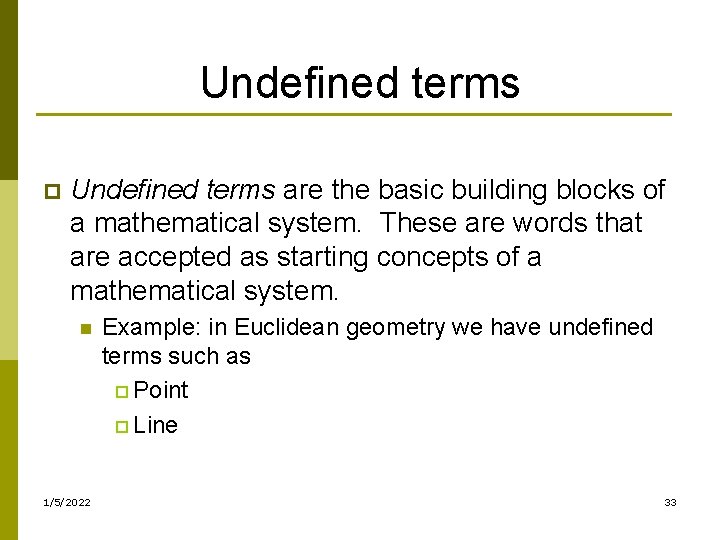 Undefined terms

Undefined terms are the basic building blocks of a mathematical system. These are words that are accepted as starting concepts of a mathematical system.

Example: in Euclidean geometry we have undefined terms such as

Point

Line

1/5/2022

33